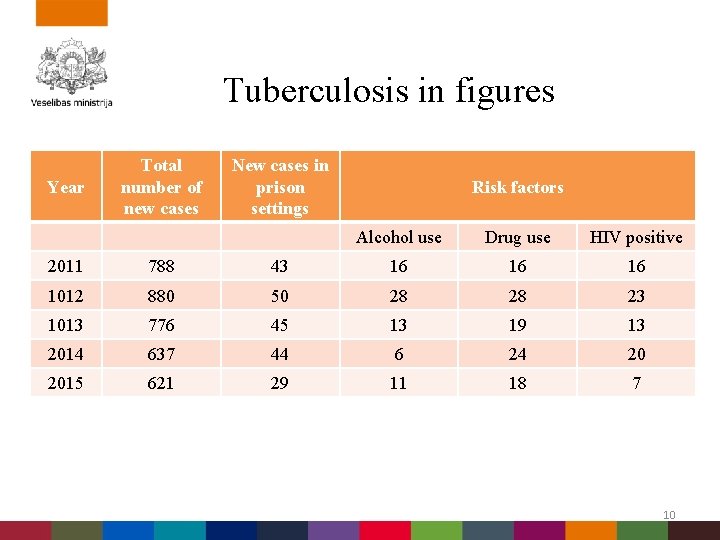 Veselības ministrija

Tuberculosis in figures

| Year | Total number of new cases | New cases in prison settings | Risk factors | | |
|---|---|---|---|---|---|
| | | | Alcohol use | Drug use | HIV positive |
| 2011 | 788 | 43 | 16 | 16 | 16 |
| 1012 | 880 | 50 | 28 | 28 | 23 |
| 1013 | 776 | 45 | 13 | 19 | 13 |
| 2014 | 637 | 44 | 6 | 24 | 20 |
| 2015 | 621 | 29 | 11 | 18 | 7 |

10